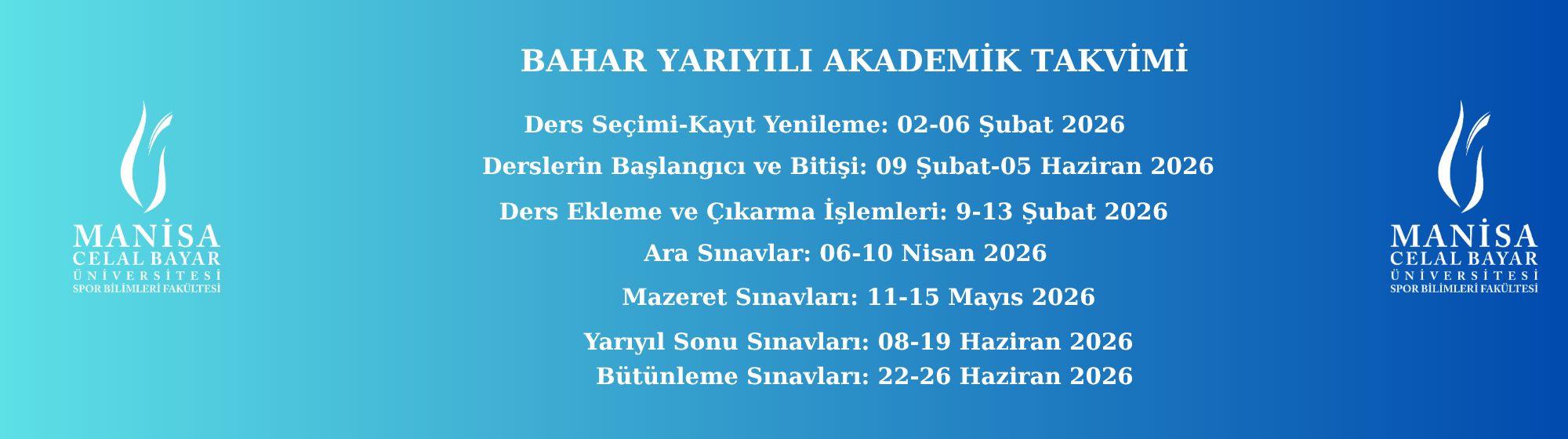 MANİSA
CELAL BAYAR
ÜNİVERSİTESİ
SPOR BİLİMLERİ FAKÜLTESİ

BAHAR YARIYILI AKADEMİK TAKVİMİ

Ders Seçimi-Kayıt Yenileme: 02-06 Şubat 2026

Derslerin Başlangıcı ve Bitişi: 09 Şubat-05 Haziran 2026

Ders Ekleme ve Çıkarma İşlemleri: 9-13 Şubat 2026

Ara Sınavlar: 06-10 Nisan 2026

Mazeret Sınavları: 11-15 Mayıs 2026

Yarıyıl Sonu Sınavları: 08-19 Haziran 2026

Bütünleme Sınavları: 22-26 Haziran 2026

MANİSA
CELAL BAYAR
ÜNİVERSİTESİ
SPOR BİLİMLERİ FAKÜLTESİ